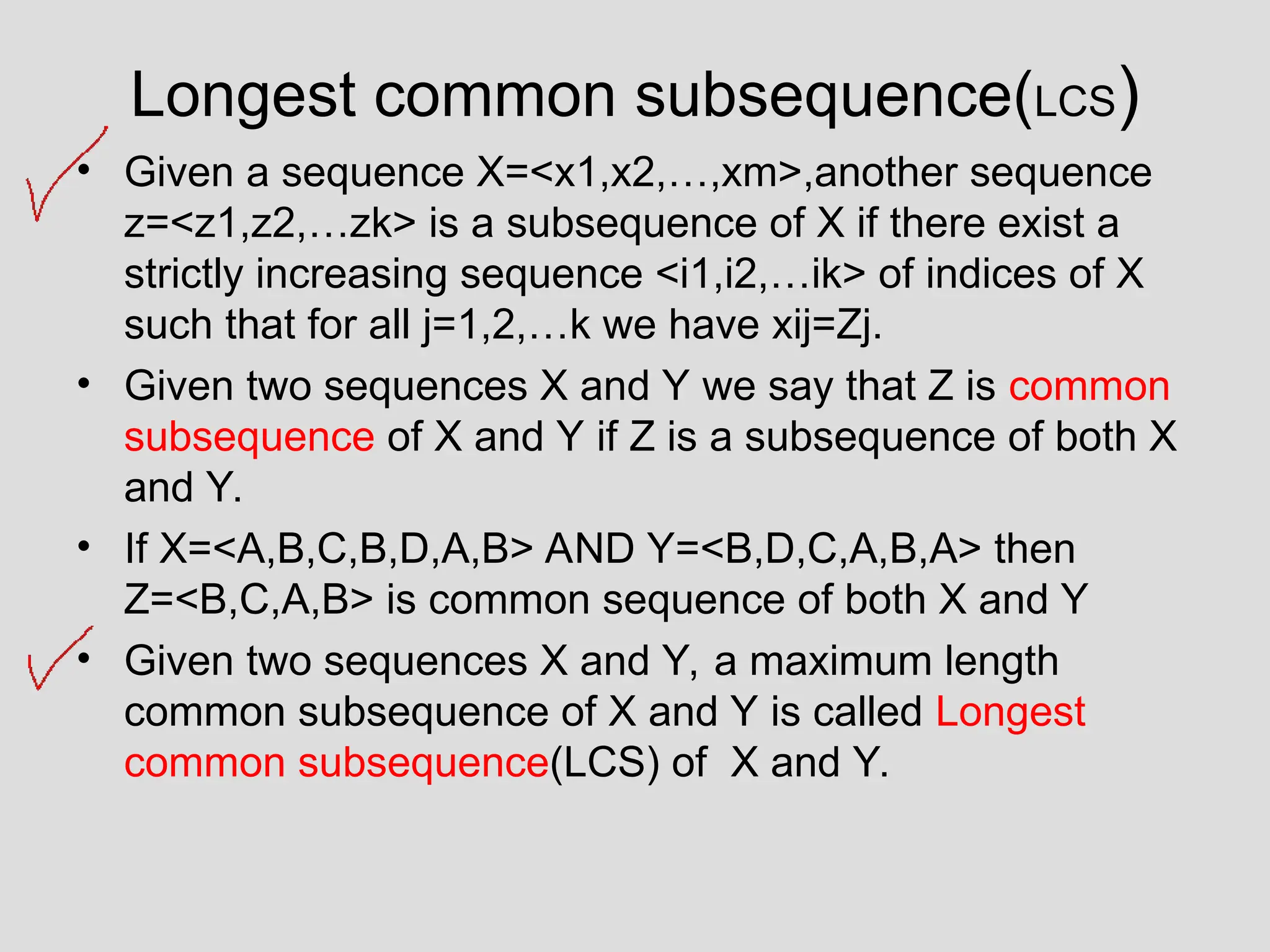 Longest common subsequence(LCS)

• Given a sequence X=<x1,x2,…,xm>,another sequence z=<z1,z2,…zk> is a subsequence of X if there exist a strictly increasing sequence <i1,i2,…ik> of indices of X such that for all j=1,2,…k we have xij=Zj.

• Given two sequences X and Y we say that Z is common subsequence of X and Y if Z is a subsequence of both X and Y.

• If X=<A,B,C,B,D,A,B> AND Y=<B,D,C,A,B,A> then Z=<B,C,A,B> is common sequence of both X and Y

• Given two sequences X and Y, a maximum length common subsequence of X and Y is called Longest common subsequence(LCS) of X and Y.